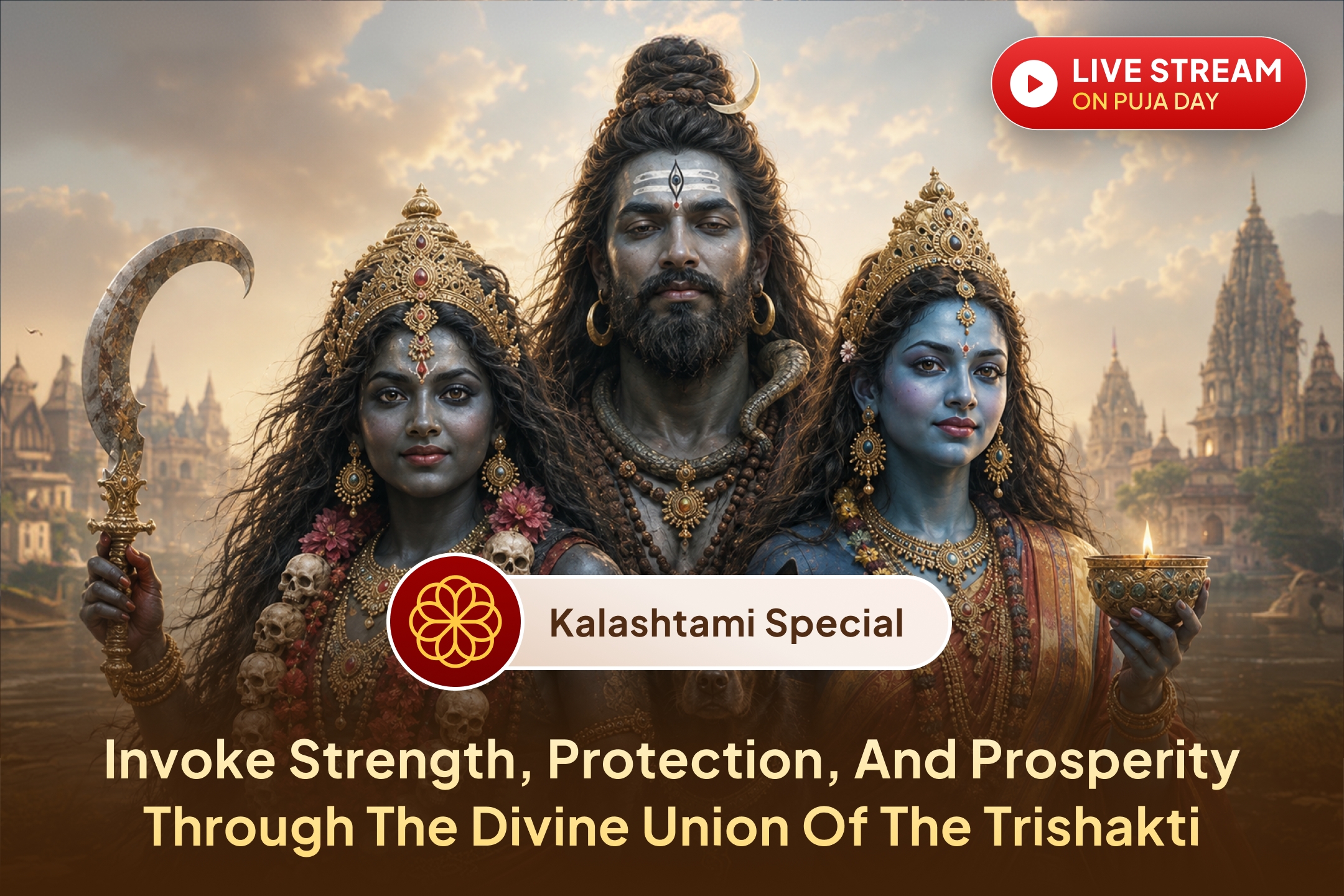 LIVE STREAM
ON PUJA DAY

Kalashtami Special

Invoke Strength, Protection, And Prosperity Through The Divine Union Of The Trishakti